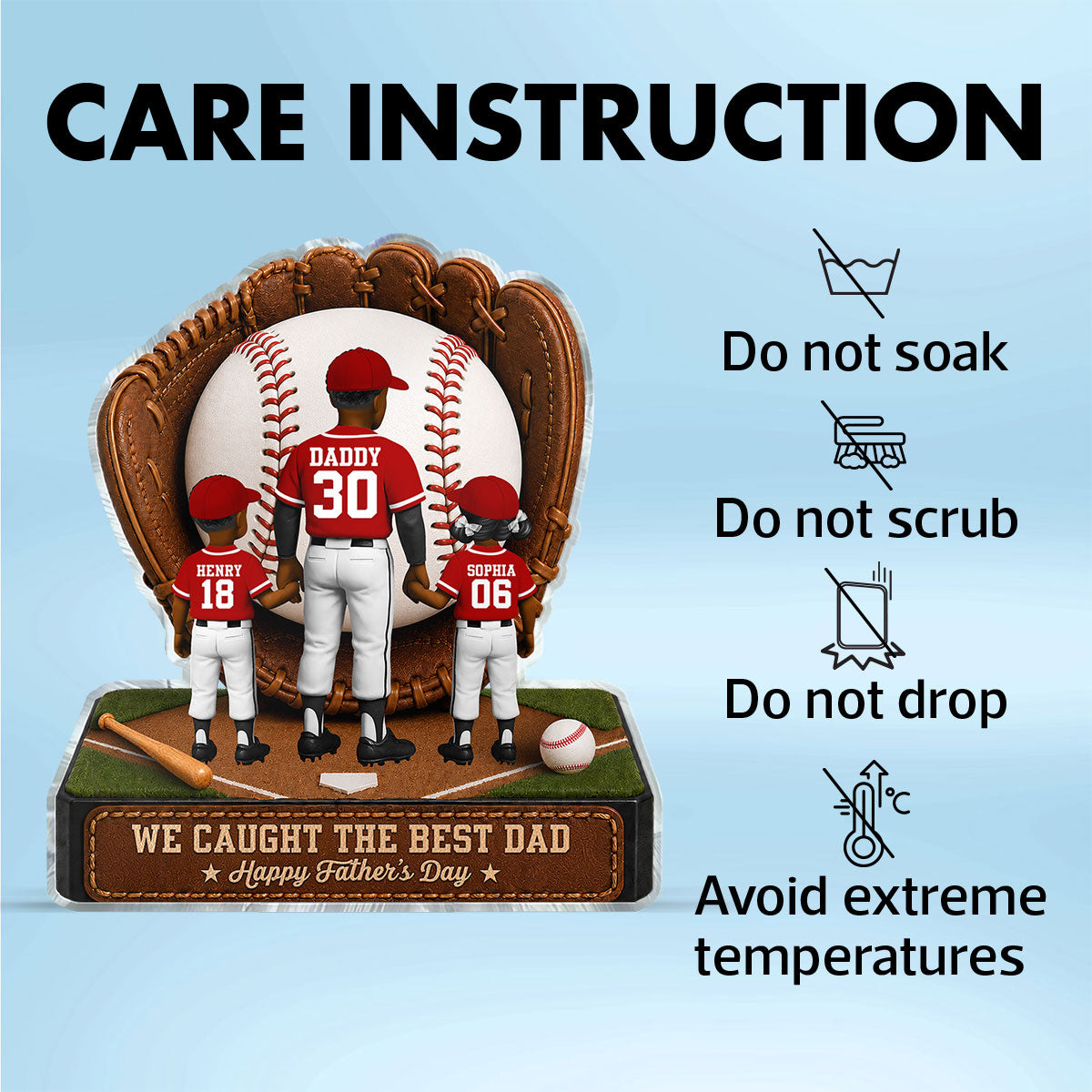 CARE INSTRUCTION

DADDY
30

HENRY
18

SOPHIA
06

WE CAUGHT THE BEST DAD
★ Happy Father's Day ★

Do not soak

Do not scrub

Do not drop

°C

Avoid extreme temperatures